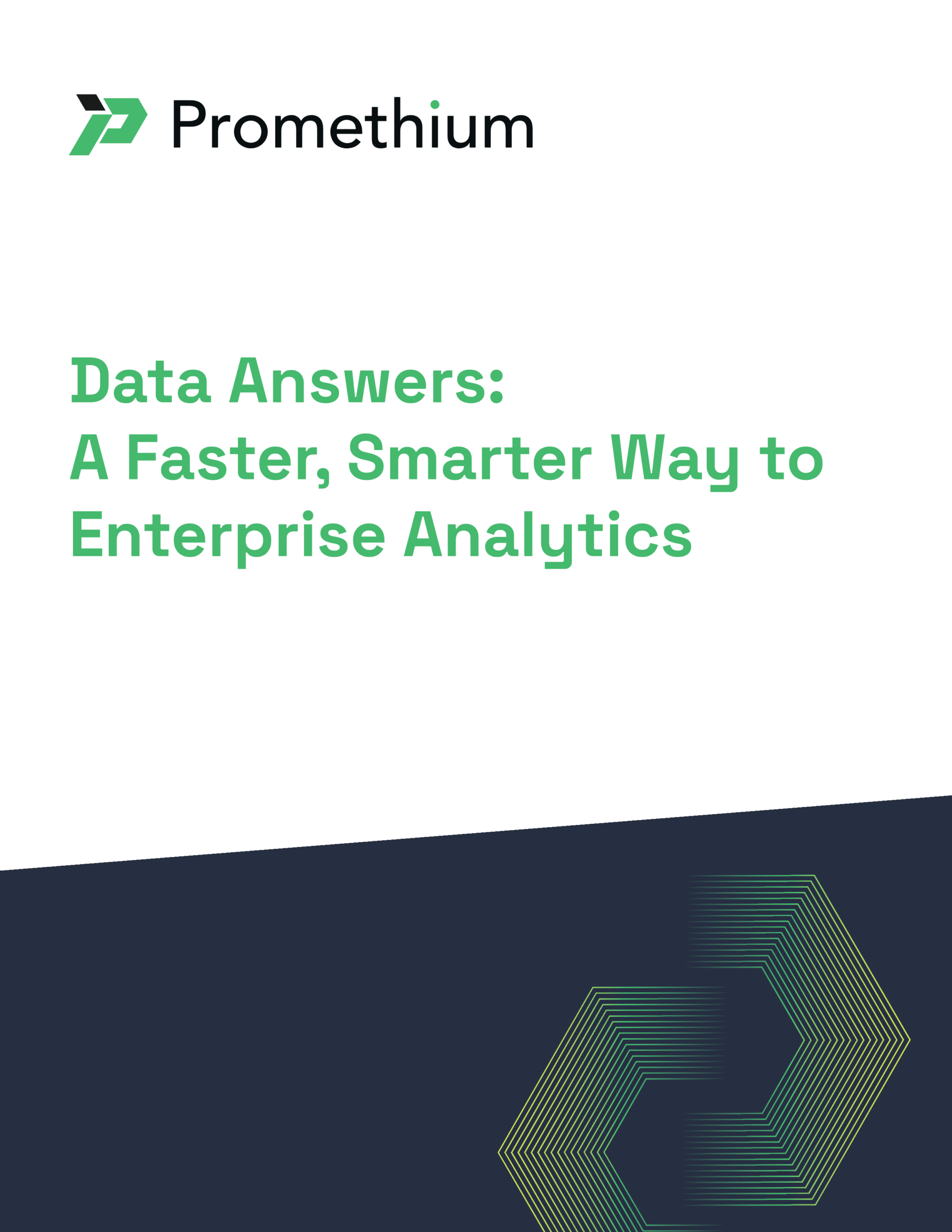 Promethium

Data Answers:
A Faster, Smarter Way to Enterprise Analytics